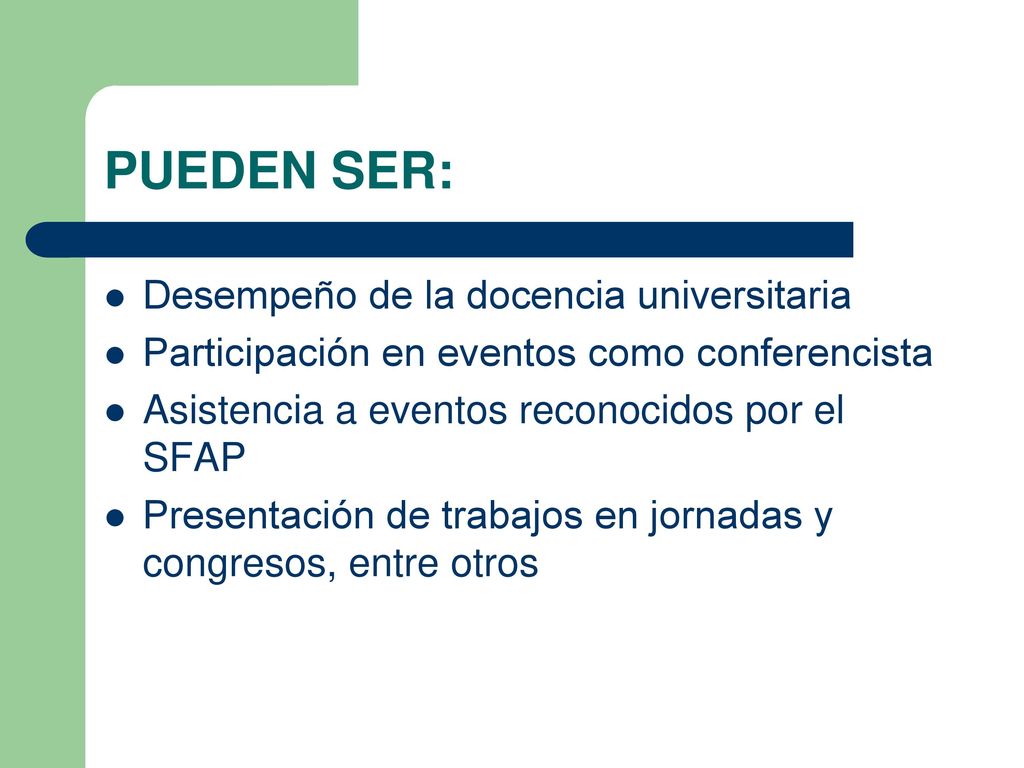 PUEDEN SER:

- Desempeño de la docencia universitaria
- Participación en eventos como conferencista
- Asistencia a eventos reconocidos por el SFAP
- Presentación de trabajos en jornadas y congresos, entre otros